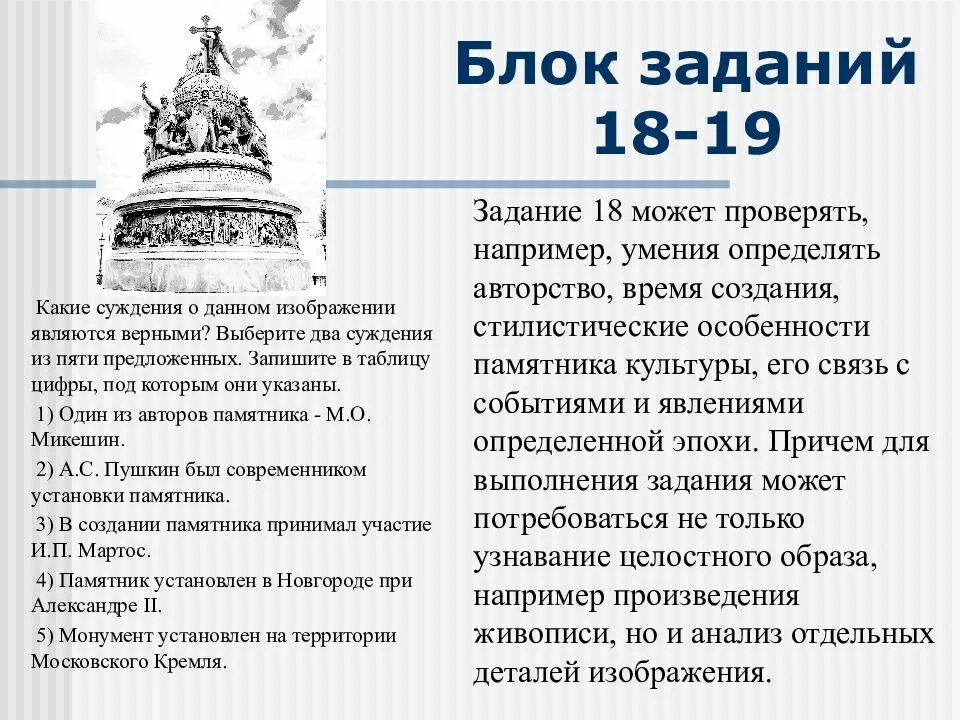 Блок заданий 18-19

Какие суждения о данном изображении являются верными? Выберите два суждения из пяти предложенных. Запишите в таблицу цифры, под которым они указаны.

1) Один из авторов памятника - М.О. Микешин.

2) А.С. Пушкин был современником установки памятника.

3) В создании памятника принимал участие И.П. Мартос.

4) Памятник установлен в Новгороде при Александре II.

5) Монумент установлен на территории Московского Кремля.

Задание 18 может проверять, например, умения определять авторство, время создания, стилистические особенности памятника культуры, его связь с событиями и явлениями определенной эпохи. Причем для выполнения задания может потребоваться не только узнавание целостного образа, например произведения живописи, но и анализ отдельных деталей изображения.